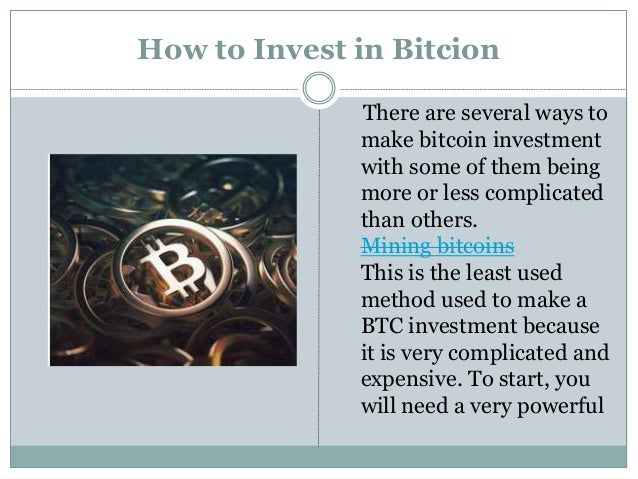 How to Invest in Bitcion

There are several ways to make bitcoin investment with some of them being more or less complicated than others.

Mining bitcoins

This is the least used method used to make a BTC investment because it is very complicated and expensive. To start, you will need a very powerful